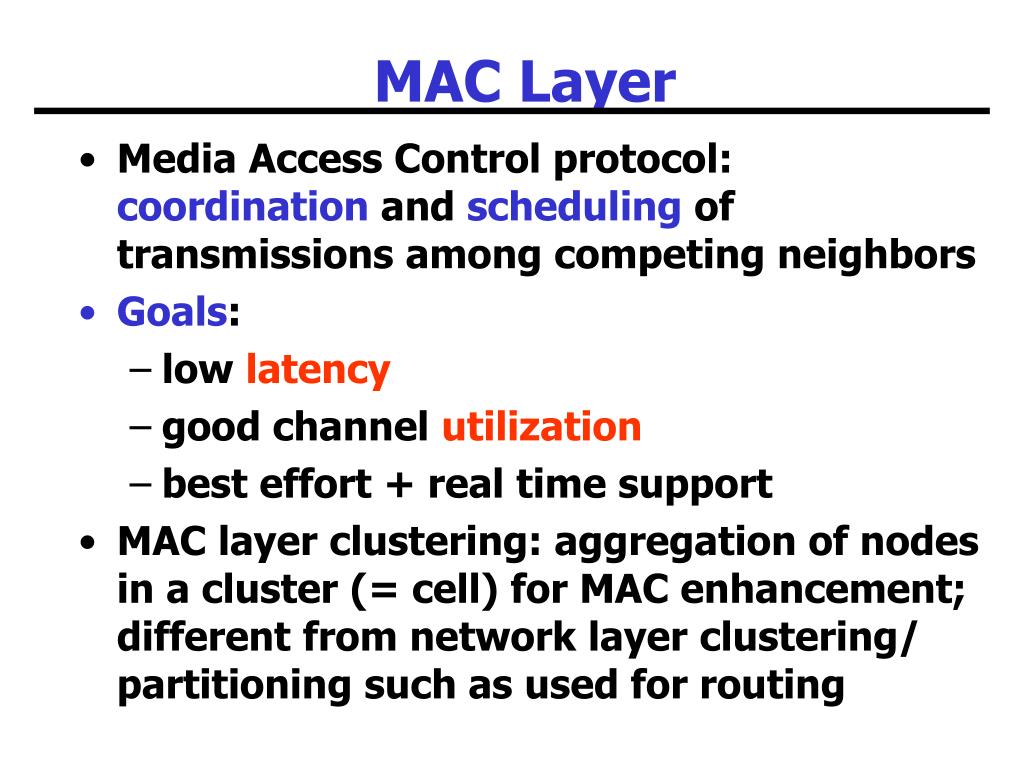 MAC Layer

• Media Access Control protocol: coordination and scheduling of transmissions among competing neighbors
• Goals:
– low latency
– good channel utilization
– best effort + real time support
• MAC layer clustering: aggregation of nodes in a cluster (= cell) for MAC enhancement; different from network layer clustering/ partitioning such as used for routing